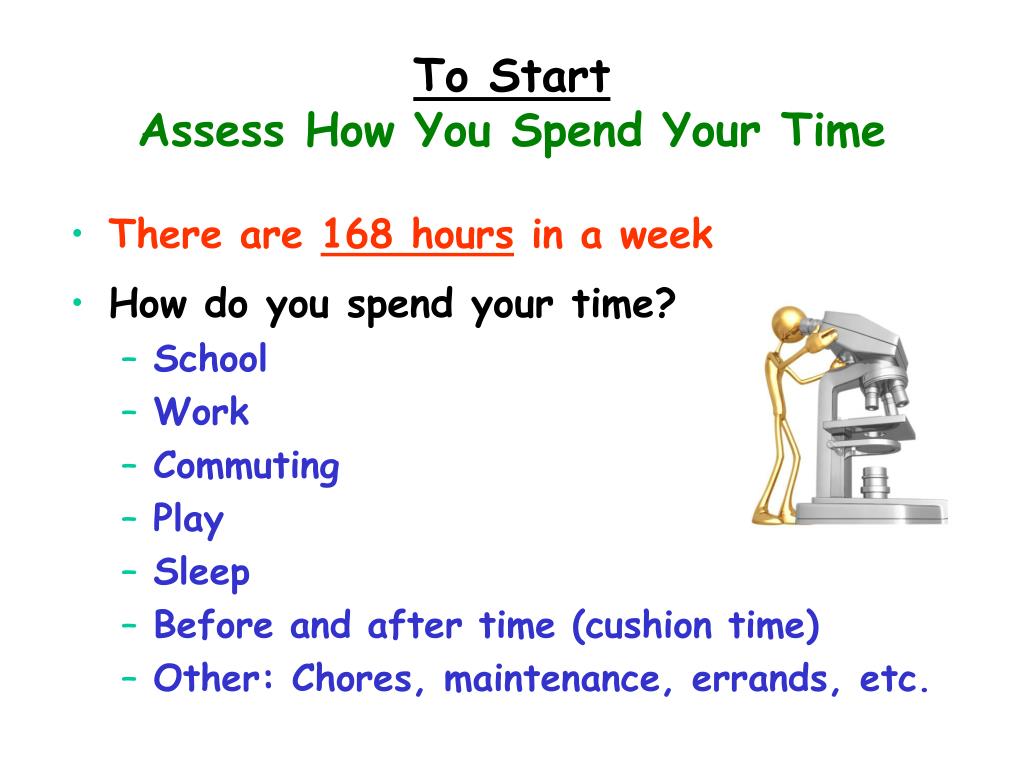 To Start
Assess How You Spend Your Time

• There are 168 hours in a week
• How do you spend your time?
– School
– Work
– Commuting
– Play
– Sleep
– Before and after time (cushion time)
– Other: Chores, maintenance, errands, etc.